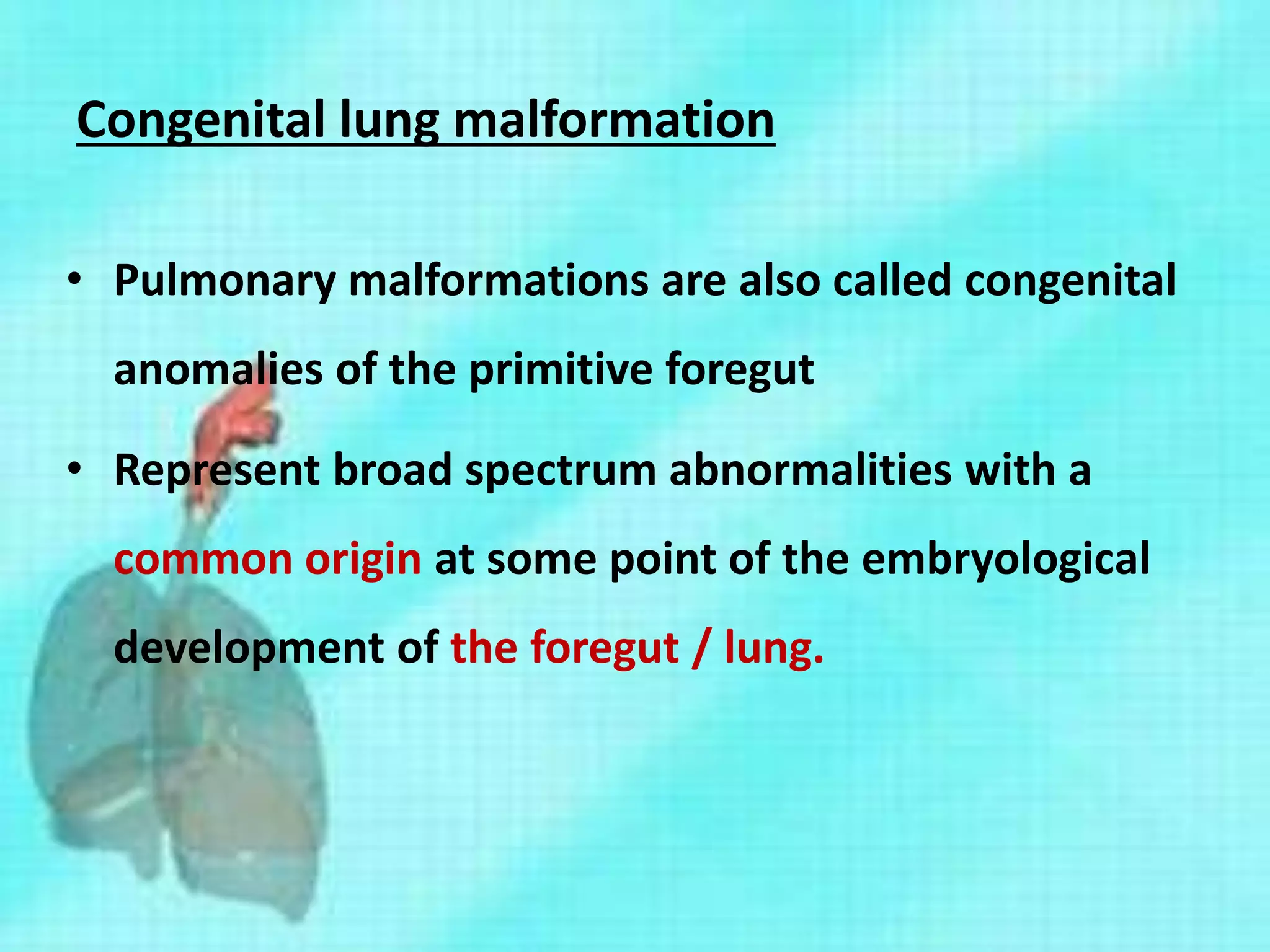 Congenital lung malformation

• Pulmonary malformations are also called congenital anomalies of the primitive foregut

• Represent broad spectrum abnormalities with a common origin at some point of the embryological development of the foregut / lung.